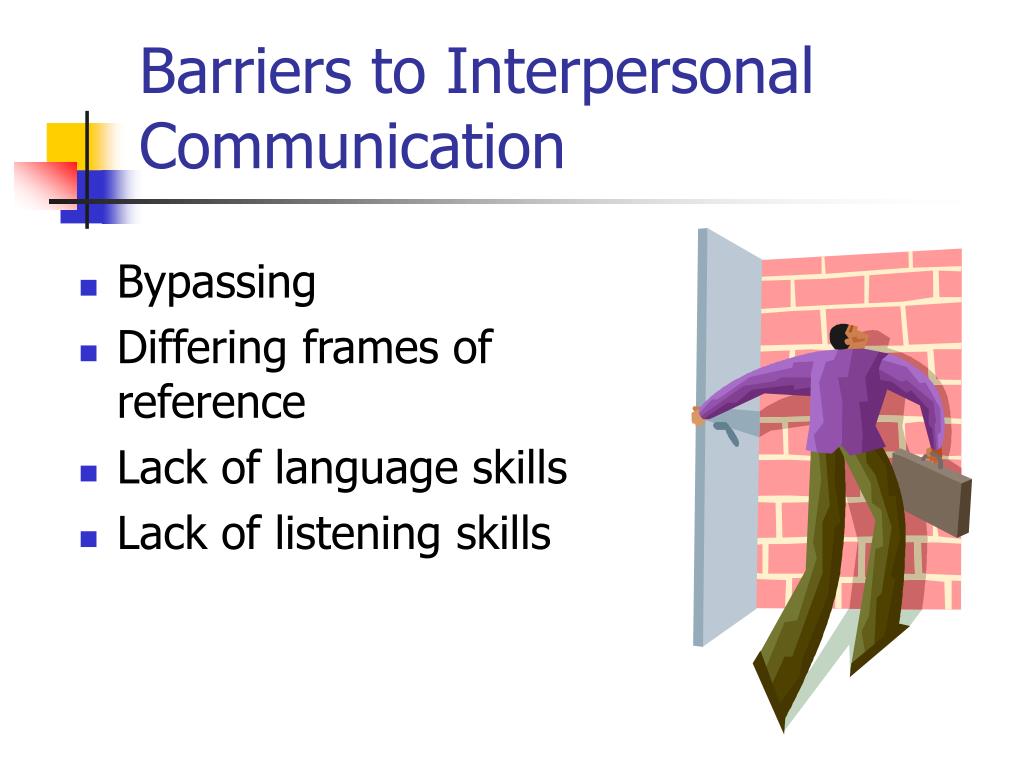 Barriers to Interpersonal Communication

- Bypassing
- Differing frames of reference
- Lack of language skills
- Lack of listening skills